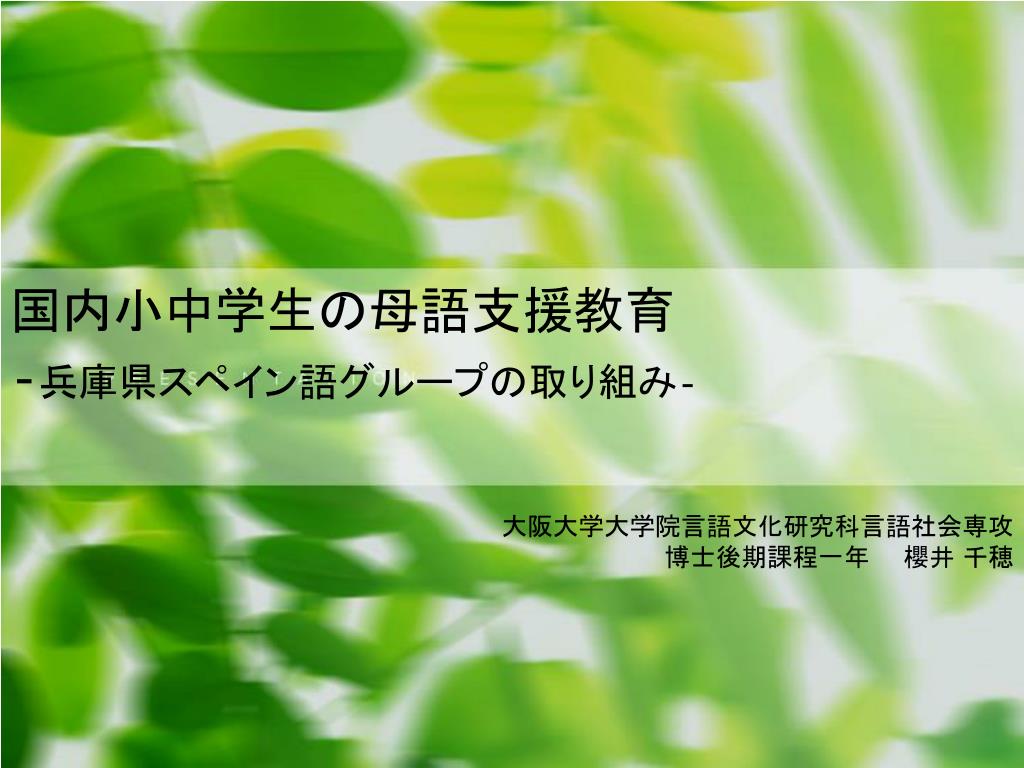 国内小中学生の母語支援教育
-兵庫県スペイン語グループの取り組み-

大阪大学大学院言語文化研究科言語社会専攻
博士後期課程一年　櫻井 千穂